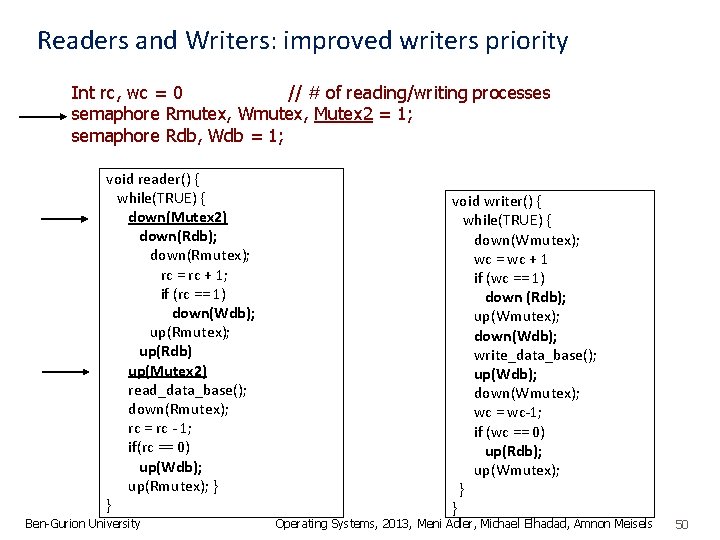 Readers and Writers: improved writers priority

Int rc, wc = 0 // # of reading/writing processes
semaphore Rmutex, Wmutex, Mutex2 = 1;
semaphore Rdb, Wdb = 1;

void reader() {
while(TRUE) {
down(Mutex2)
down(Rdb);
down(Rmutex);
rc = rc + 1;
if (rc == 1)
down(Wdb);
up(Rmutex);
up(Rdb)
up(Mutex2)
read_data_base();
down(Rmutex);
rc = rc - 1;
if(rc == 0)
up(Wdb);
up(Rmutex); }
}

void writer() {
while(TRUE) {
down(Wmutex);
wc = wc + 1
if (wc == 1)
down (Rdb);
up(Wmutex);
down(Wdb);
write_data_base();
up(Wdb);
down(Wmutex);
wc = wc-1;
if (wc == 0)
up(Rdb);
up(Wmutex);
}
}

Ben-Gurion University Operating Systems, 2013, Meni Adler, Michael Elhadad, Amnon Meisels 50